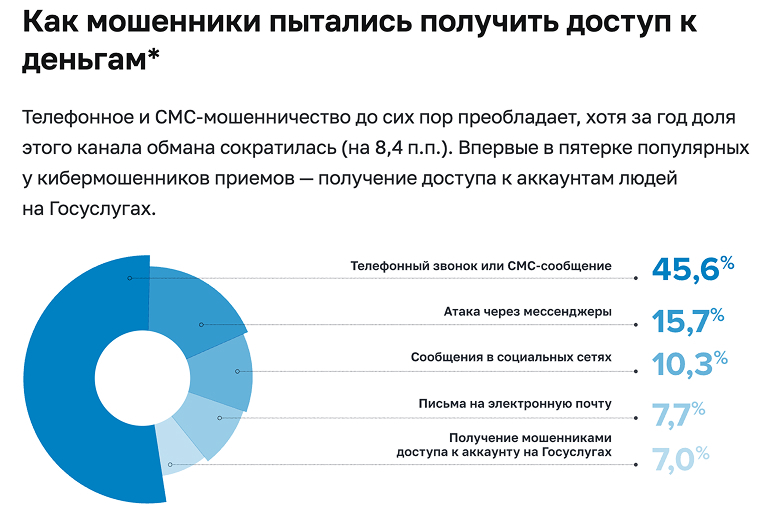 Как мошенники пытались получить доступ к деньгам*

Телефонное и СМС-мошенничество до сих пор преобладает, хотя за год доля этого канала обмана сократилась (на 8,4 п.п.). Впервые в пятерке популярных у кибермошенников приемов — получение доступа к аккаунтам людей на Госуслугах.

Телефонный звонок или СМС-сообщение 45,6%

Атака через мессенджеры 15,7%

Сообщения в социальных сетях 10,3%

Письма на электронную почту 7,7%

Получение мошенниками доступа к аккаунту на Госуслугах 7,0%